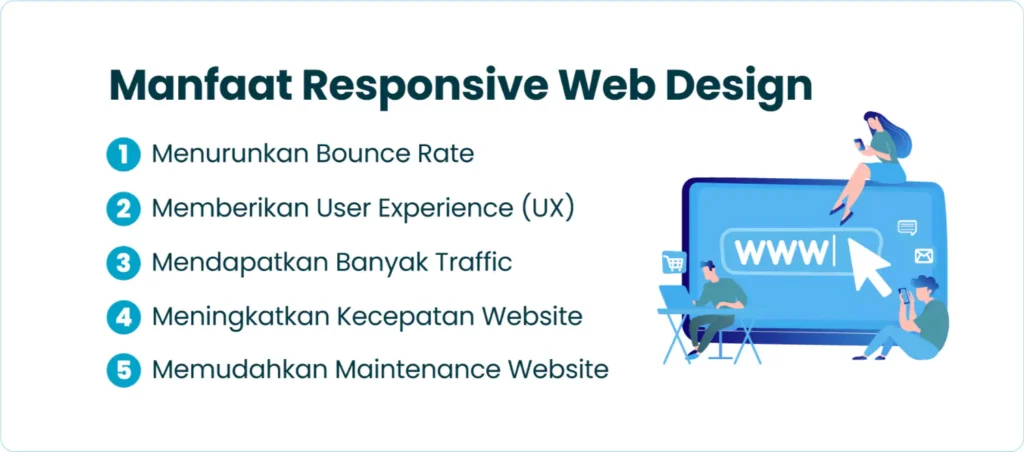 Manfaat Responsive Web Design

1 Menurunkan Bounce Rate

2 Memberikan User Experience (UX)

3 Mendapatkan Banyak Traffic

4 Meningkatkan Kecepatan Website

5 Memudahkan Maintenance Website

WWW